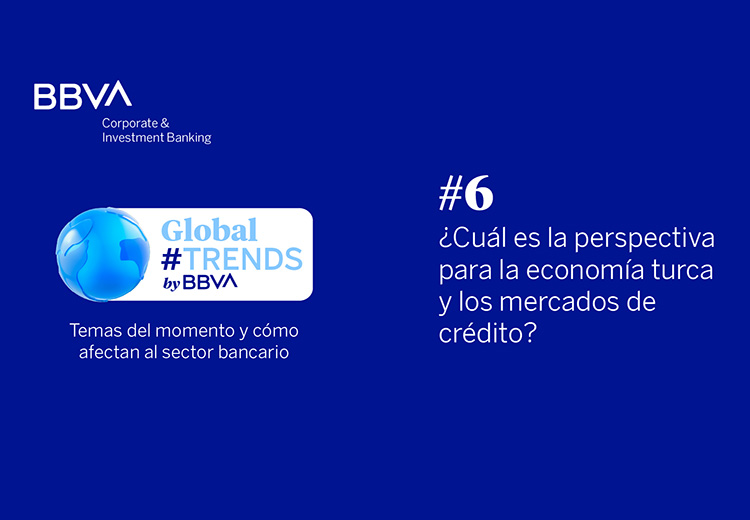 BBVA
Corporate & Investment Banking

Global
#TRENDS
by BBVA

Temas del momento y cómo afectan al sector bancario

#6
¿Cuál es la perspectiva para la economía turca y los mercados de crédito?